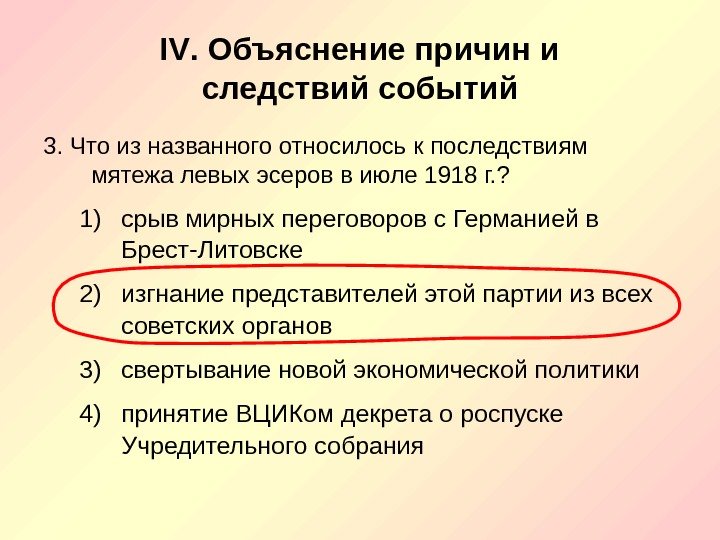 IV. Объяснение причин и следствий событий

3. Что из названного относилось к последствиям мятежа левых эсеров в июле 1918 г.?

1) срыв мирных переговоров с Германией в Брест-Литовске

2) изгнание представителей этой партии из всех советских органов

3) свертывание новой экономической политики

4) принятие ВЦИКом декрета о роспуске Учредительного собрания